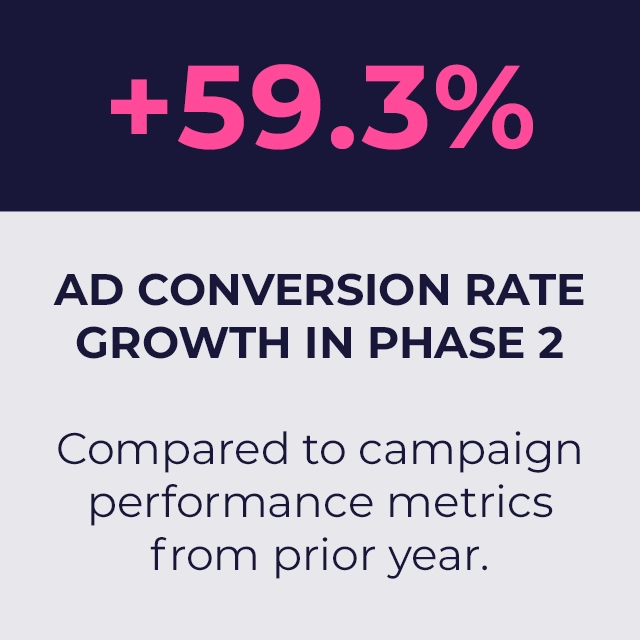 +59.3%

AD CONVERSION RATE GROWTH IN PHASE 2

Compared to campaign performance metrics from prior year.